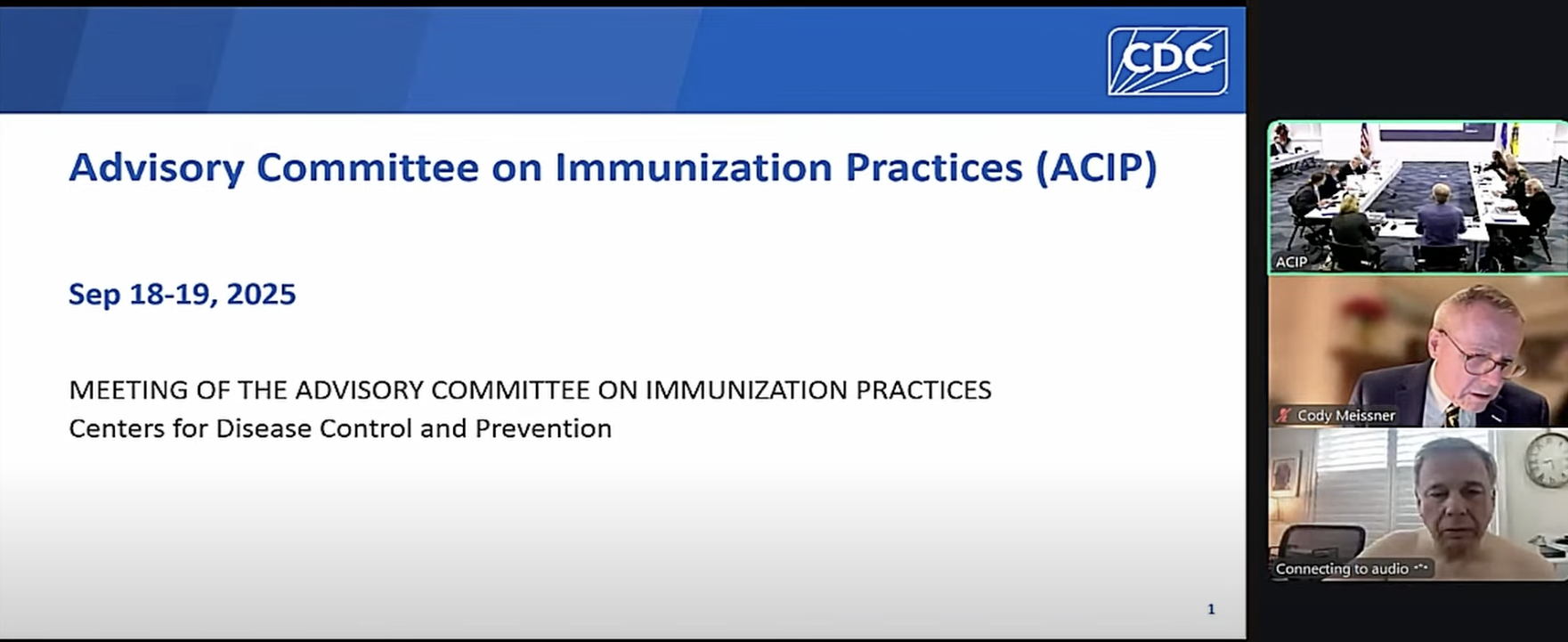 CDC

Advisory Committee on Immunization Practices (ACIP)

Sep 18-19, 2025

MEETING OF THE ADVISORY COMMITTEE ON IMMUNIZATION PRACTICES
Centers for Disease Control and Prevention

1

ACIP

Cody Meissner

Connecting to audio